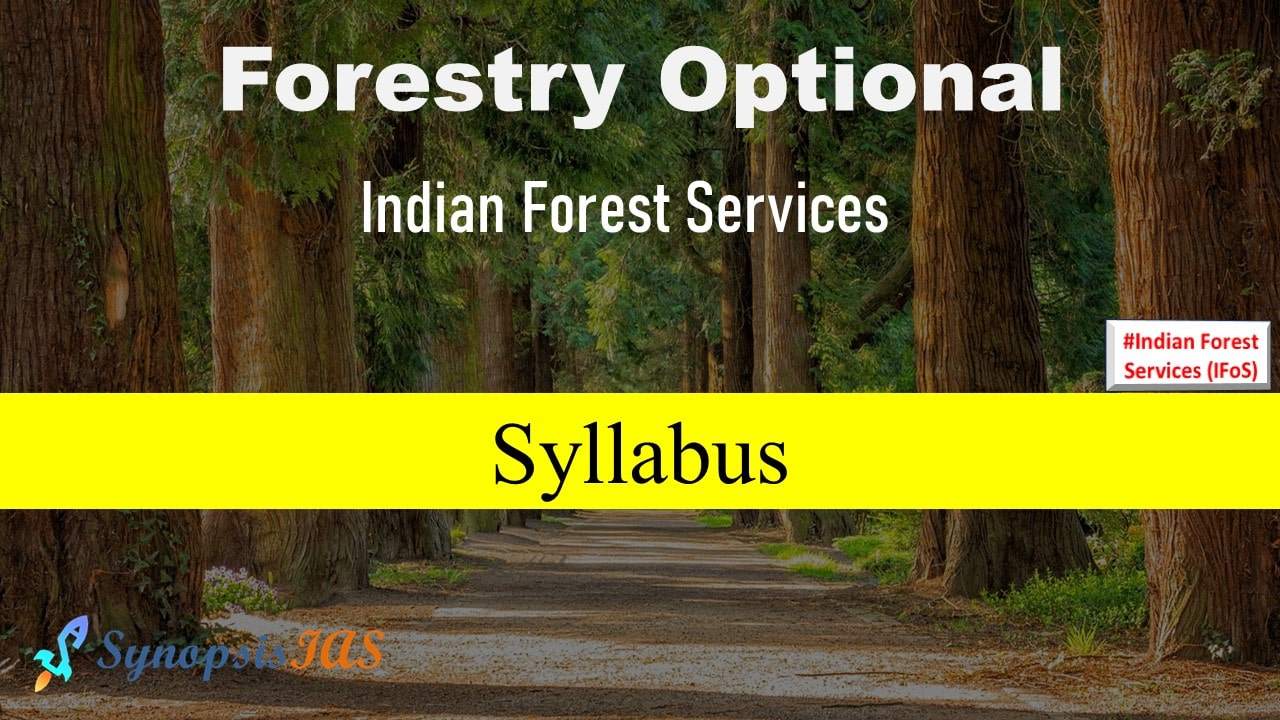 Forestry Optional

Indian Forest Services

#Indian Forest Services (IFoS)

Syllabus

SynopsisIAS